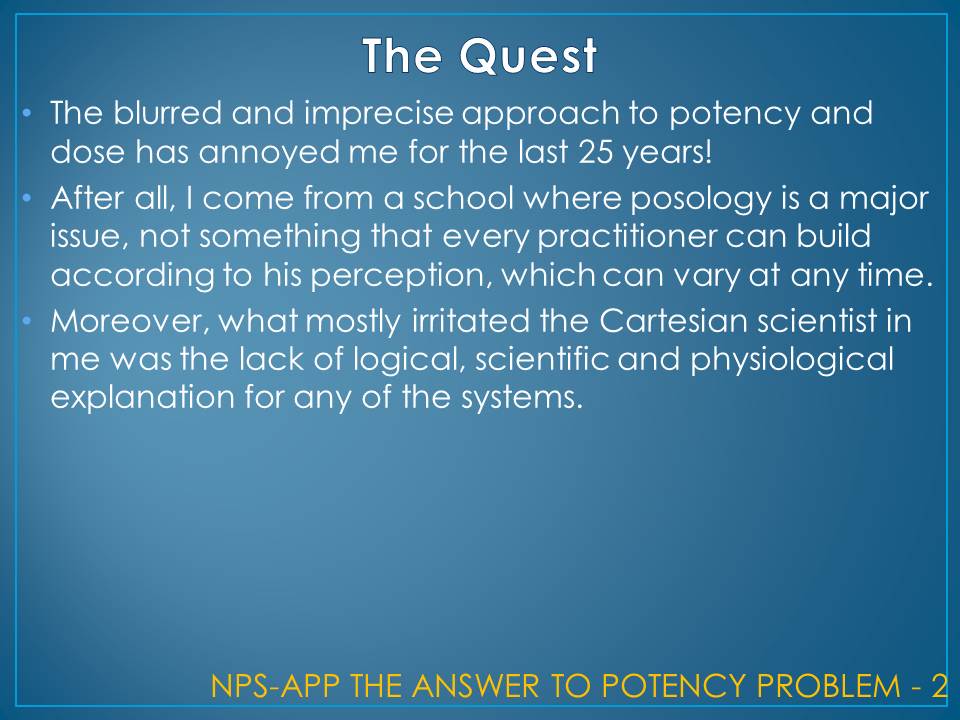 The Quest

• The blurred and imprecise approach to potency and dose has annoyed me for the last 25 years!
• After all, I come from a school where posology is a major issue, not something that every practitioner can build according to his perception, which can vary at any time.
• Moreover, what mostly irritated the Cartesian scientist in me was the lack of logical, scientific and physiological explanation for any of the systems.

NPS-APP THE ANSWER TO POTENCY PROBLEM - 2